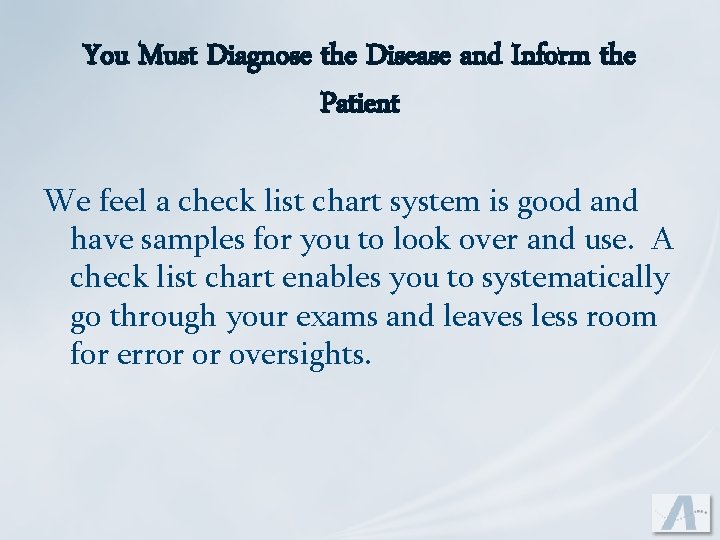 You Must Diagnose the Disease and Inform the Patient

We feel a check list chart system is good and have samples for you to look over and use. A check list chart enables you to systematically go through your exams and leaves less room for error or oversights.